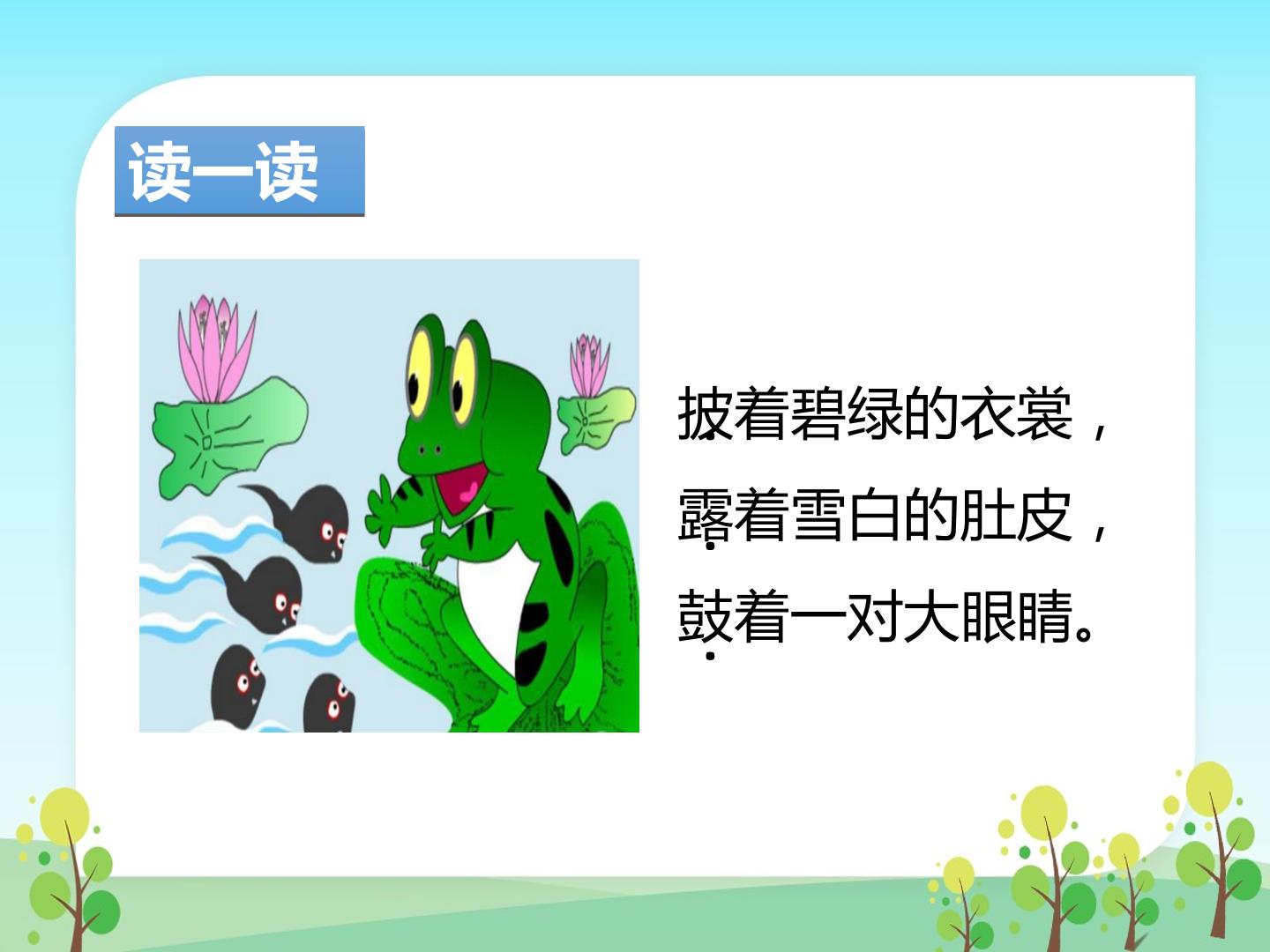 读一读

披着碧绿的衣裳，
露着雪白的肚皮，
鼓着一对大眼睛。